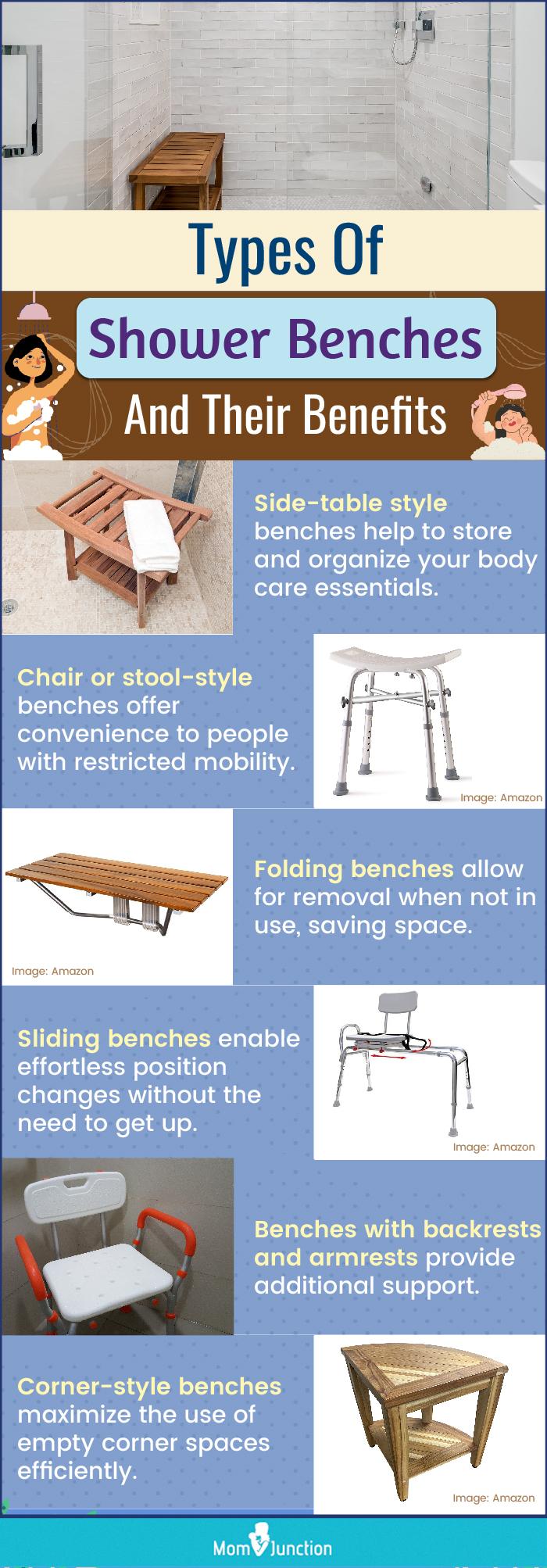 Types Of

Shower Benches

And Their Benefits

Side-table style benches help to store and organize your body care essentials.

Chair or stool-style benches offer convenience to people with restricted mobility.

Image: Amazon

Folding benches allow for removal when not in use, saving space.

Image: Amazon

Sliding benches enable effortless position changes without the need to get up.

Image: Amazon

Benches with backrests and armrests provide additional support.

Corner-style benches maximize the use of empty corner spaces efficiently.

Image: Amazon

MomJunction